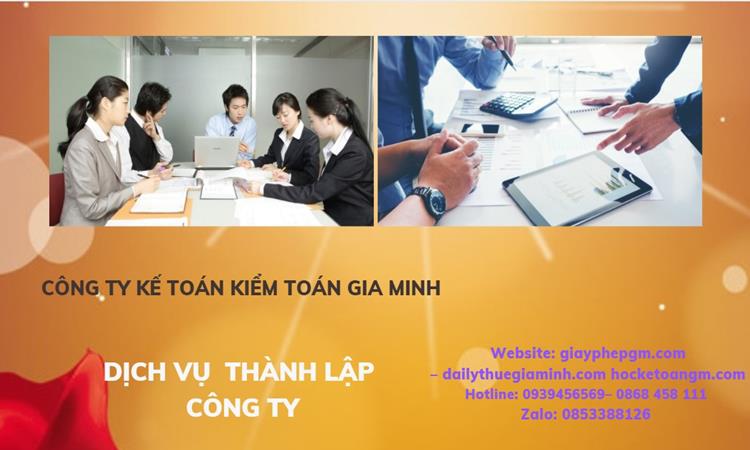 CÔNG TY KẾ TOÁN KIỂM TOÁN GIA MINH

DỊCH VỤ THÀNH LẬP CÔNG TY

Website: giayphepgm.com
– dailythuegiaminh.com hocketoangm.com
Hotline: 0939456569– 0868 458 111
Zalo: 0853388126